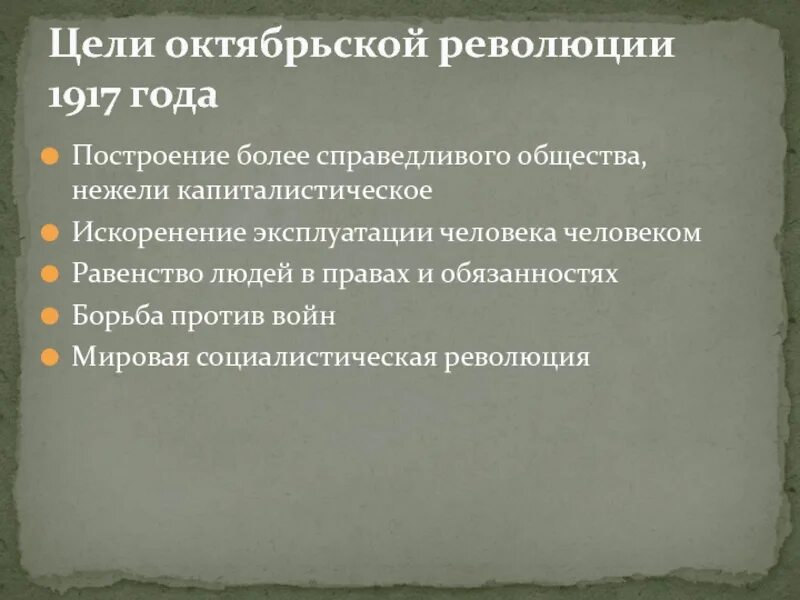 Цели октябрьской революции 1917 года

Построение более справедливого общества, нежели капиталистическое

Искоренение эксплуатации человека человеком

Равенство людей в правах и обязанностях

Борьба против войн

Мировая социалистическая революция